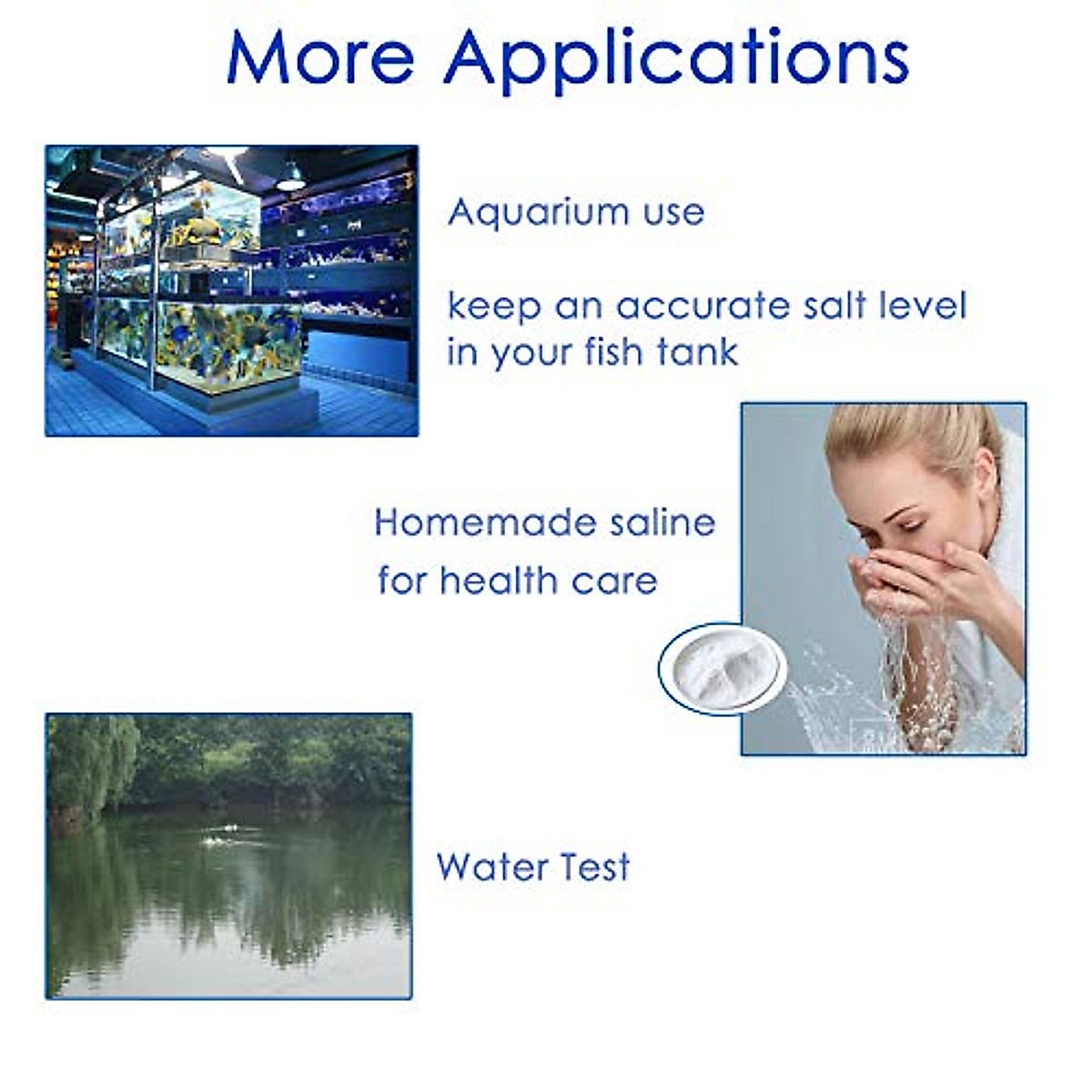 More Applications

Aquarium use

keep an accurate salt level in your fish tank

Homemade saline for health care

Water Test